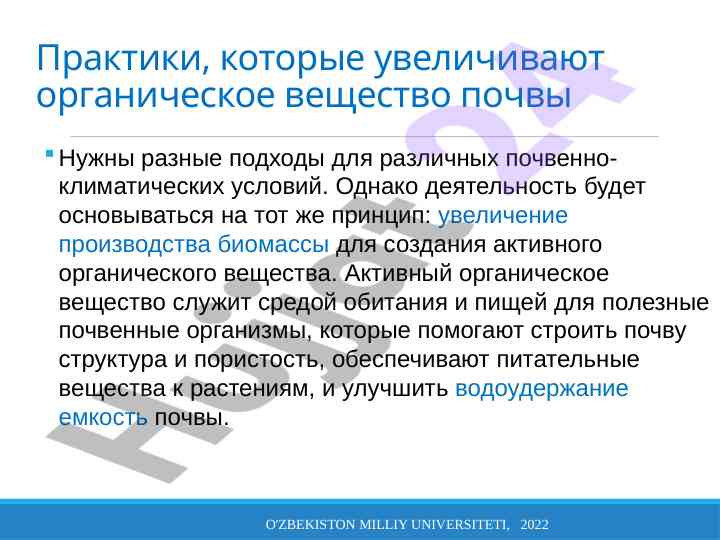 Практики, которые увеличивают органическое вещество почвы

Нужны разные подходы для различных почвенно-климатических условий. Однако деятельность будет основываться на тот же принцип: увеличение производства биомассы для создания активного органического вещества. Активный органическое вещество служит средой обитания и пищей для полезные почвенные организмы, которые помогают строить почву структура и пористость, обеспечивают питательные вещества к растениям, и улучшить водоудержание емкость почвы.

Hujjat 24

O'ZBEKISTON MILLIY UNIVERSITETI, 2022